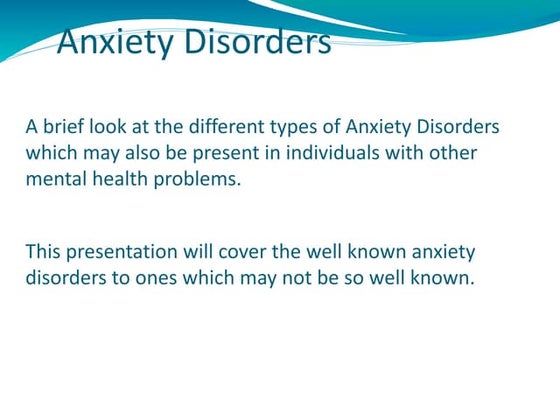 Anxiety Disorders

A brief look at the different types of Anxiety Disorders which may also be present in individuals with other mental health problems.

This presentation will cover the well known anxiety disorders to ones which may not be so well known.